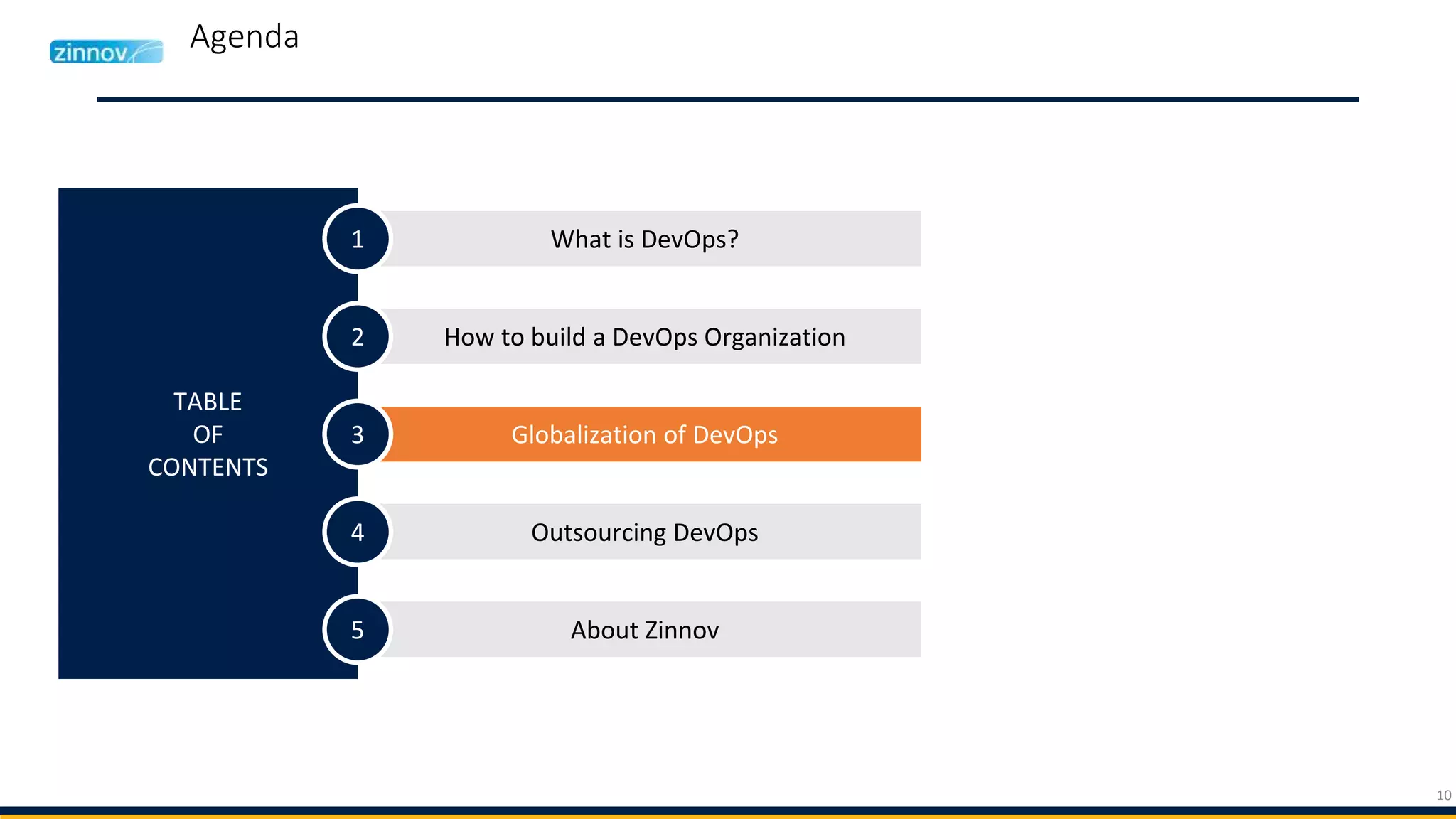 zinnov

Agenda

TABLE
OF
CONTENTS

1 What is DevOps?

2 How to build a DevOps Organization

3 Globalization of DevOps

4 Outsourcing DevOps

5 About Zinnov

10